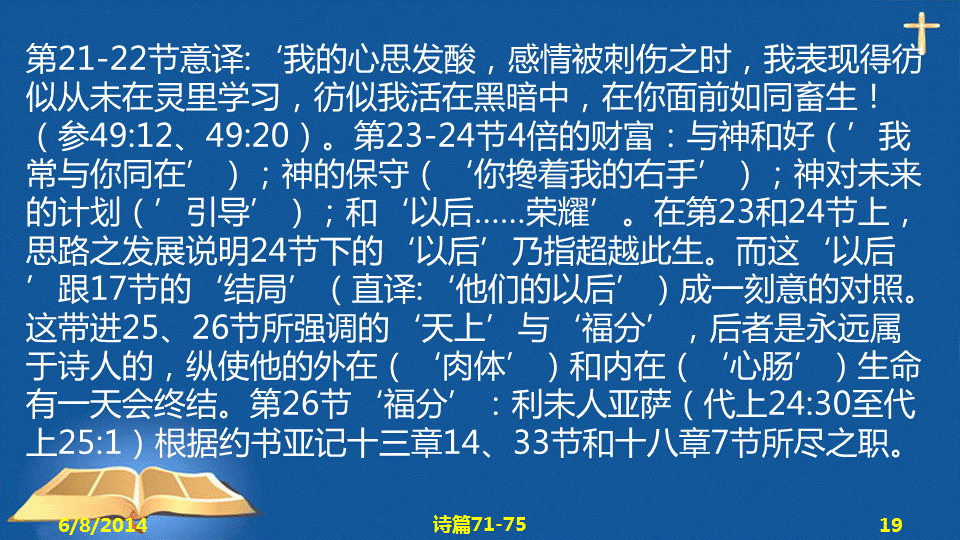 第21-22节意译:‘我的心思发酸，感情被刺伤之时，我表现得彷似从未在灵里学习，彷似我活在黑暗中，在你面前如同畜生！（参49:12、49:20）。第23-24节4倍的财富：与神和好（’我常与你同在’）；神的保守（‘你搀着我的右手’）；神对未来的计划（’引导’）；和‘以后……荣耀’。在第23和24节上，思路之发展说明24节下的‘以后’乃指超越此生。而这‘以后’跟17节的‘结局’（直译:‘他们的以后’）成一刻意的对照。这带进25、26节所强调的‘天上’与‘福分’，后者是永远属于诗人的，纵使他的外在（‘肉体’）和内在（‘心肠’）生命有一天会终结。第26节‘福分’：利未人亚萨（代上24:30至代上25:1）根据约书亚记十三章14、33节和十八章7节所尽之职。

6/8/2014 诗篇71-75 19